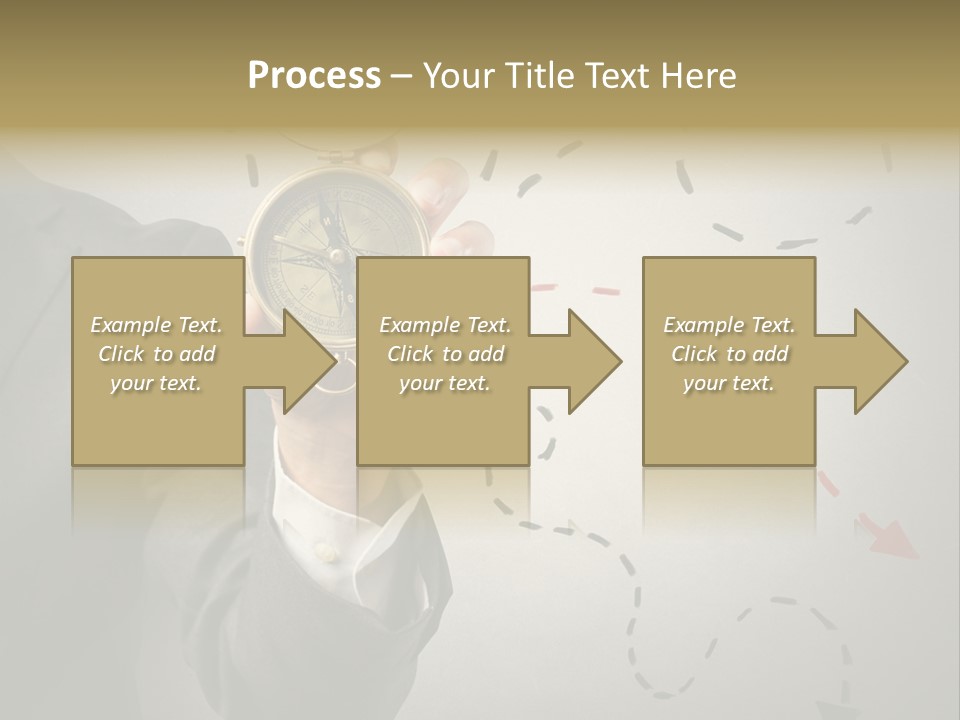 Process – Your Title Text Here

Example Text. Click to add your text.

Example Text. Click to add your text.

Example Text. Click to add your text.